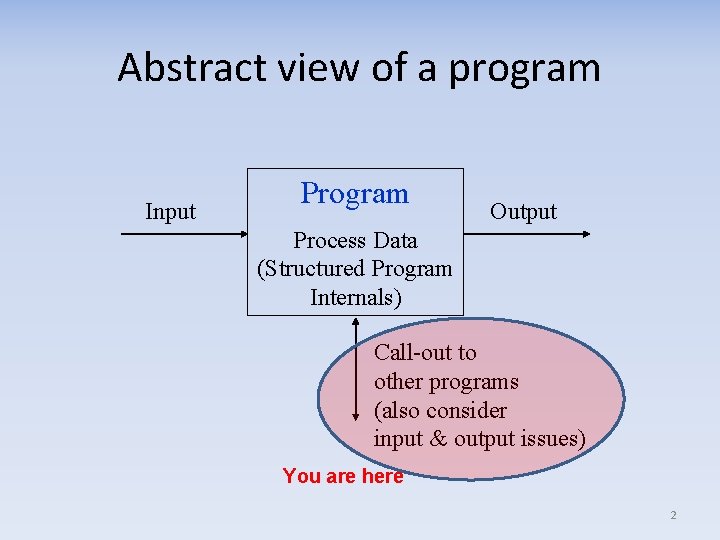 Abstract view of a program

Input

Program

Process Data (Structured Program Internals)

Output

Call-out to other programs (also consider input & output issues)

You are here

2